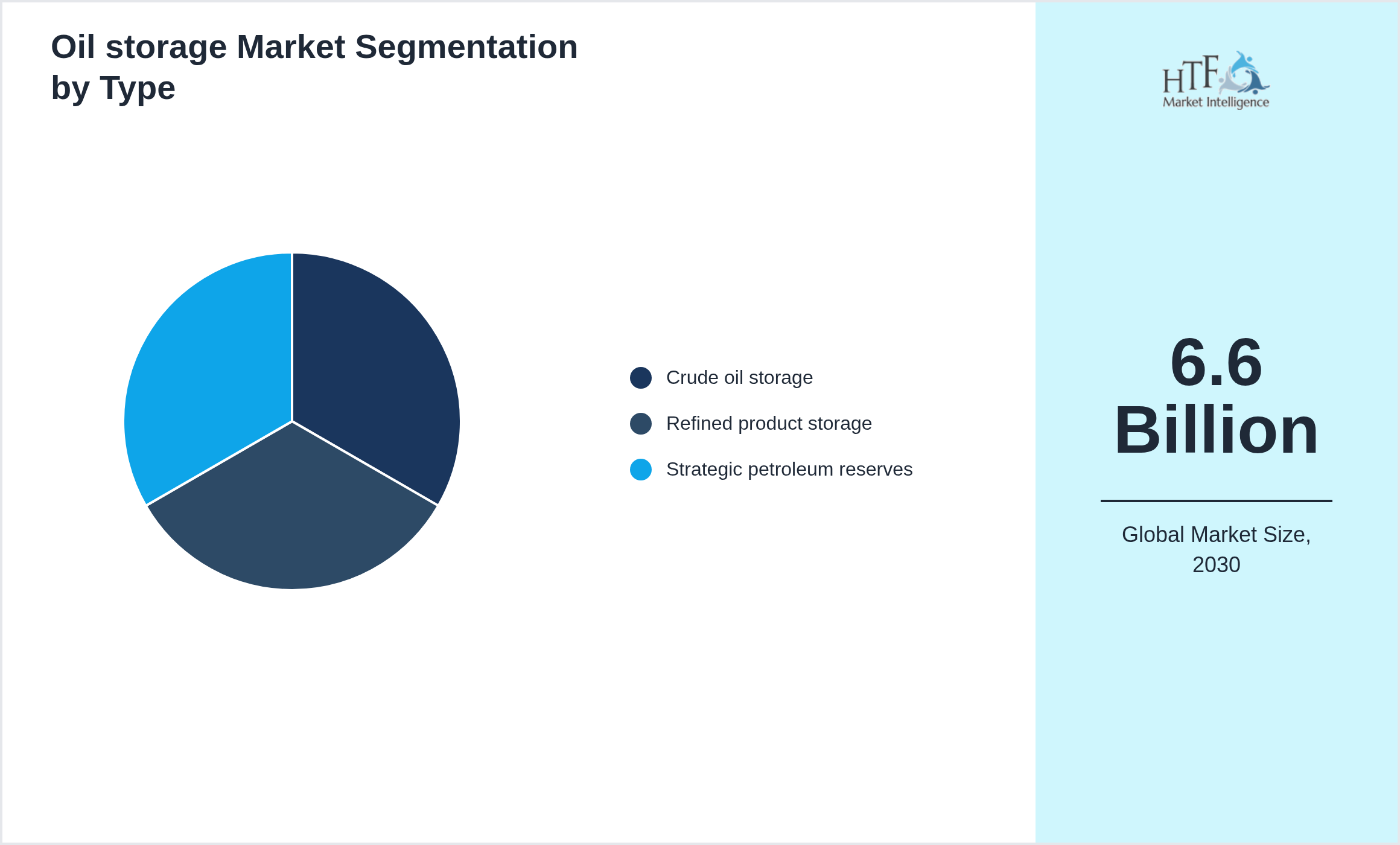 Oil storage Market Segmentation by Type

Crude oil storage
Refined product storage
Strategic petroleum reserves

HTF
Market Intelligence

6.6 Billion

Global Market Size, 2030